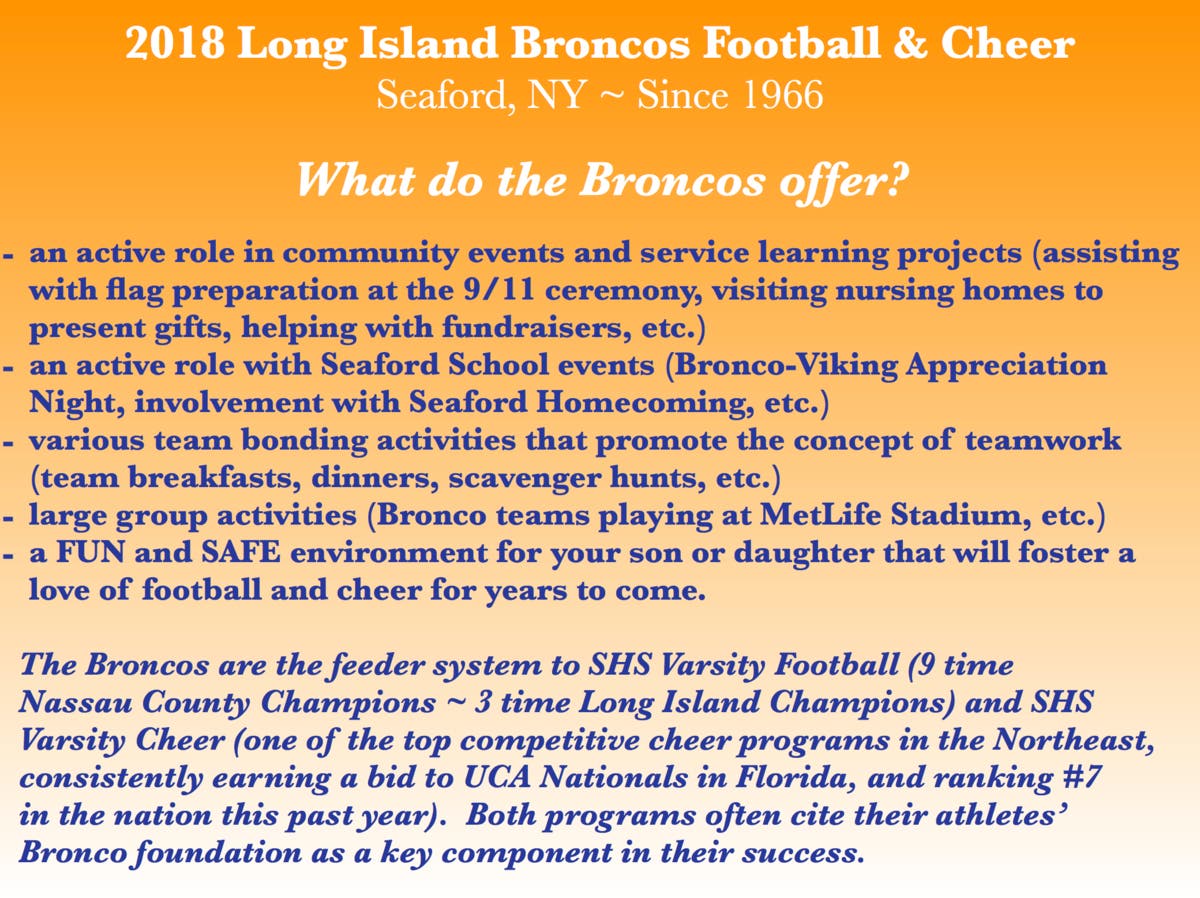 2018 Long Island Broncos Football & Cheer
Seaford, NY ~ Since 1966

What do the Broncos offer?

- an active role in community events and service learning projects (assisting with flag preparation at the 9/11 ceremony, visiting nursing homes to present gifts, helping with fundraisers, etc.)
- an active role with Seaford School events (Bronco-Viking Appreciation Night, involvement with Seaford Homecoming, etc.)
- various team bonding activities that promote the concept of teamwork (team breakfasts, dinners, scavenger hunts, etc.)
- large group activities (Bronco teams playing at MetLife Stadium, etc.)
- a FUN and SAFE environment for your son or daughter that will foster a love of football and cheer for years to come.

The Broncos are the feeder system to SHS Varsity Football (9 time Nassau County Champions ~ 3 time Long Island Champions) and SHS Varsity Cheer (one of the top competitive cheer programs in the Northeast, consistently earning a bid to UCA Nationals in Florida, and ranking #7 in the nation this past year). Both programs often cite their athletes' Bronco foundation as a key component in their success.